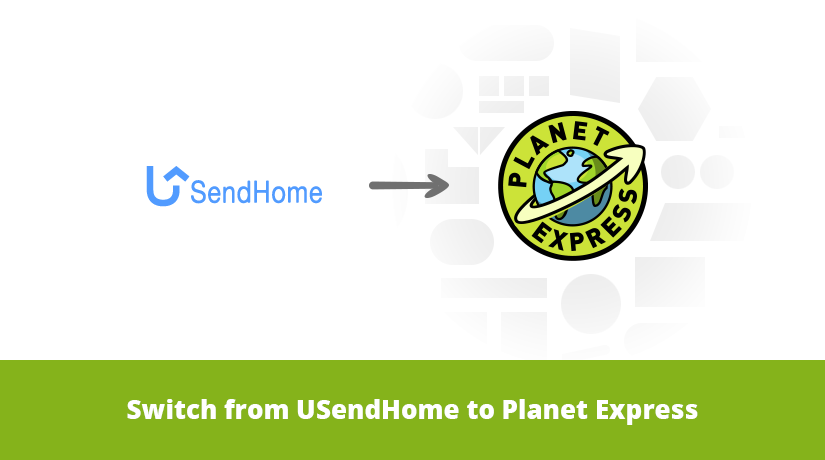 USendHome

PLANET EXPRESS

Switch from USendHome to Planet Express